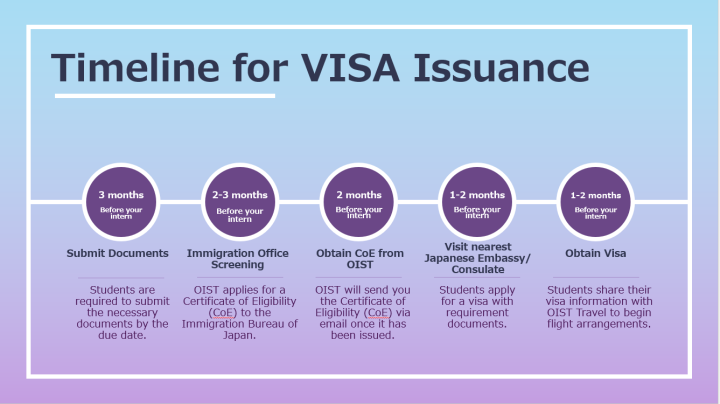 Timeline for VISA Issuance

3 months
Before your intern

Submit Documents

Students are required to submit the necessary documents by the due date.

2-3 months
Before your intern

Immigration Office Screening

OIST applies for a Certificate of Eligibility (CoE) to the Immigration Bureau of Japan.

2 months
Before your intern

Obtain CoE from OIST

OIST will send you the Certificate of Eligibility (CoE) via email once it has been issued.

1-2 months
Before your intern

Visit nearest Japanese Embassy/ Consulate

Students apply for a visa with requirement documents.

1-2 months
Before your intern

Obtain Visa

Students share their visa information with OIST Travel to begin flight arrangements.